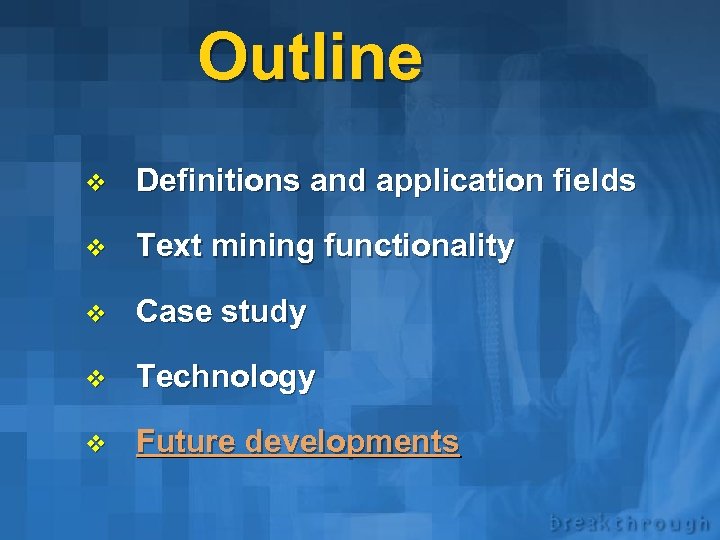 Outline

❖ Definitions and application fields

❖ Text mining functionality

❖ Case study

❖ Technology

❖ Future developments

breakthrough